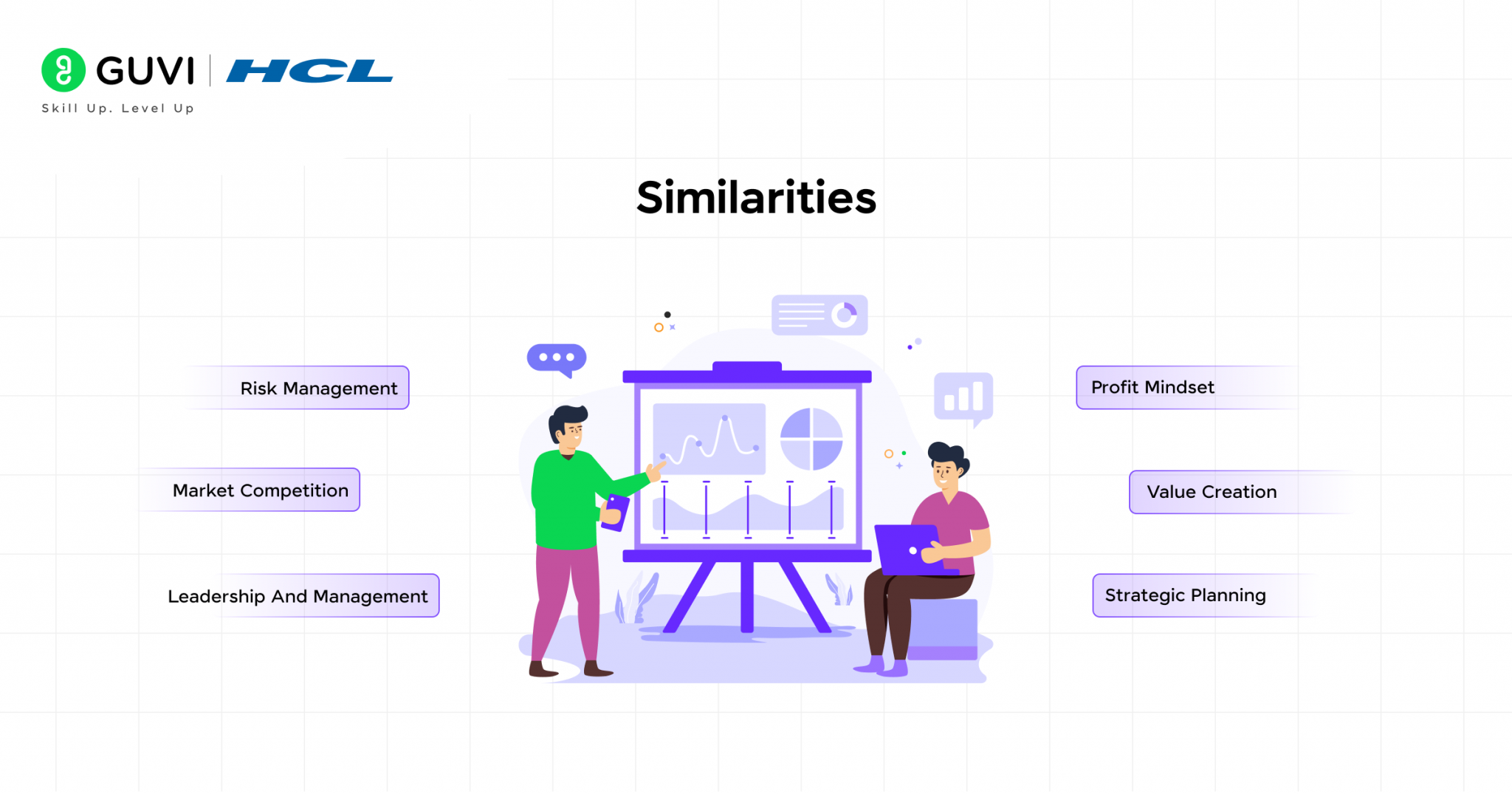 GUVI | HCL
Skill Up. Level Up

Similarities

Risk Management

Market Competition

Leadership And Management

Profit Mindset

Value Creation

Strategic Planning